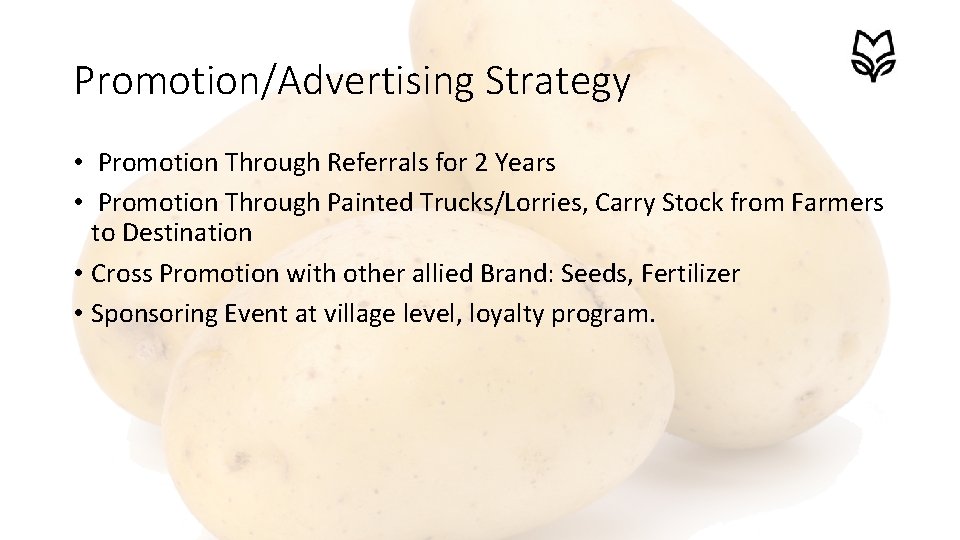 Promotion/Advertising Strategy

• Promotion Through Referrals for 2 Years
• Promotion Through Painted Trucks/Lorries, Carry Stock from Farmers to Destination
• Cross Promotion with other allied Brand: Seeds, Fertilizer
• Sponsoring Event at village level, loyalty program.